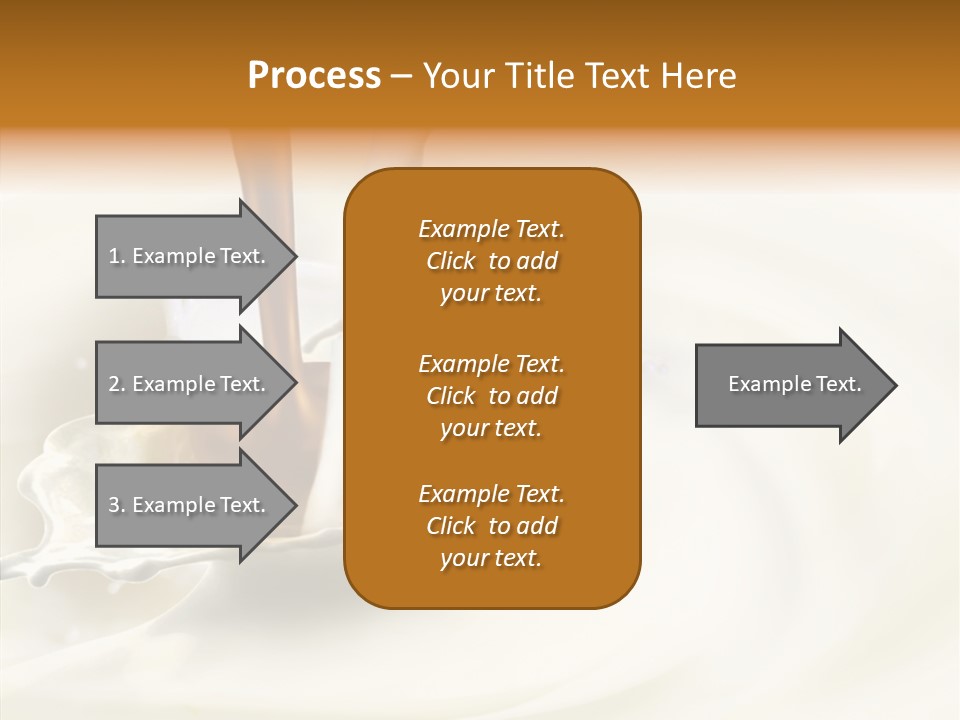 Process – Your Title Text Here

1. Example Text.

2. Example Text.

3. Example Text.

Example Text. Click to add your text.

Example Text. Click to add your text.

Example Text. Click to add your text.

Example Text.